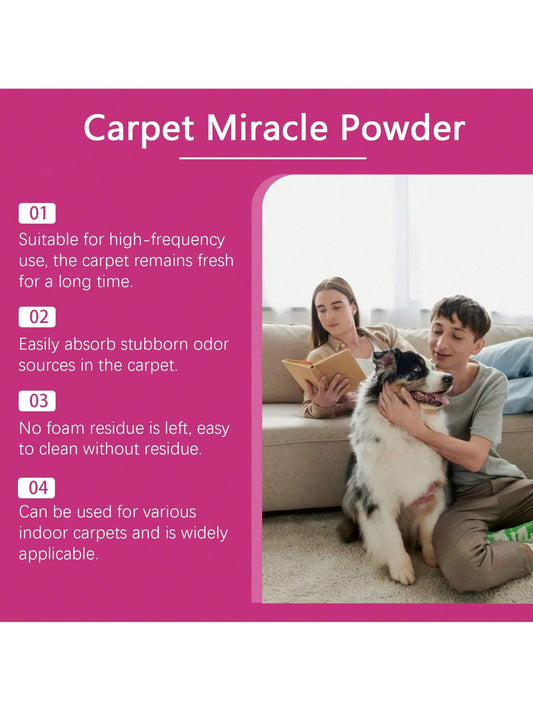 Carpet Miracle Powder

01
Suitable for high-frequency use, the carpet remains fresh for a long time.

02
Easily absorb stubborn odor sources in the carpet.

03
No foam residue is left, easy to clean without residue.

04
Can be used for various indoor carpets and is widely applicable.